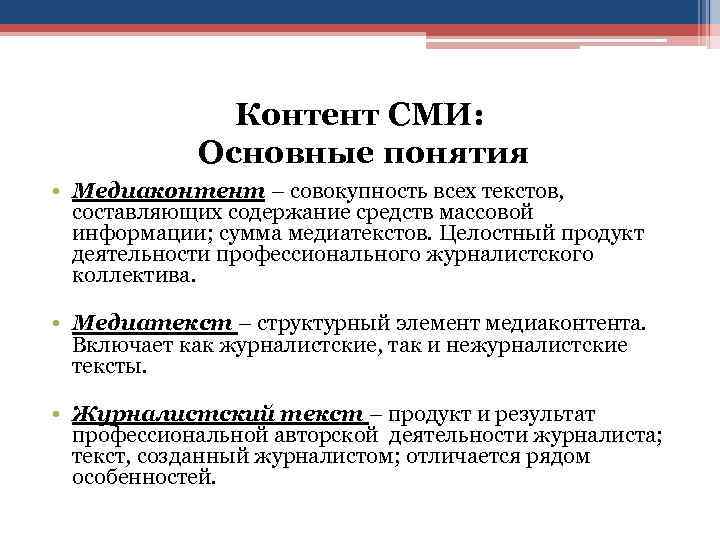 Контент СМИ:
Основные понятия

• Медиаконтент – совокупность всех текстов, составляющих содержание средств массовой информации; сумма медиатекстов. Целостный продукт деятельности профессионального журналистского коллектива.

• Медиатекст – структурный элемент медиаконтента. Включает как журналистские, так и нежурналистские тексты.

• Журналистский текст – продукт и результат профессиональной авторской деятельности журналиста; текст, созданный журналистом; отличается рядом особенностей.